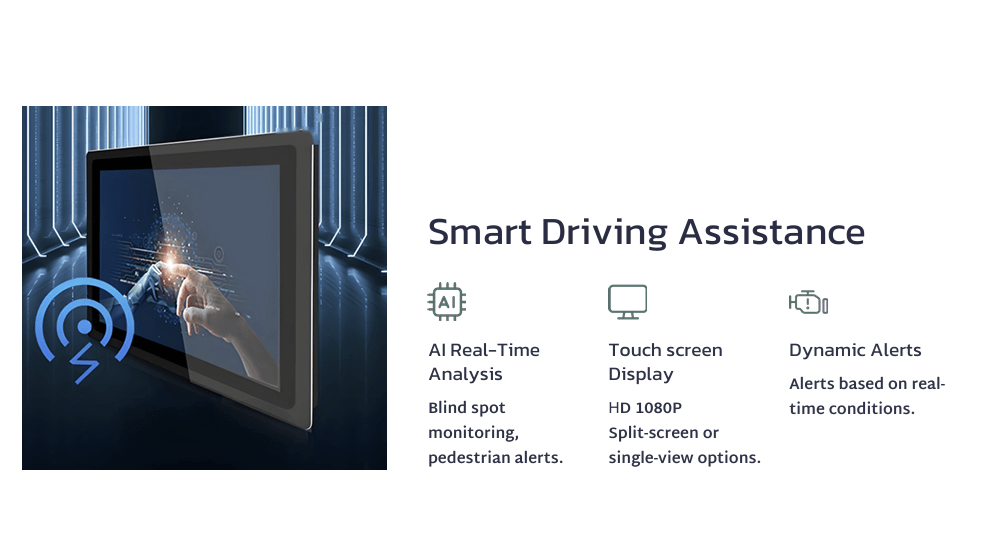 Smart Driving Assistance

AI

AI Real-Time Analysis

Blind spot monitoring, pedestrian alerts.

Touch screen Display

HD 1080P
Split-screen or single-view options.

Dynamic Alerts

Alerts based on real-time conditions.